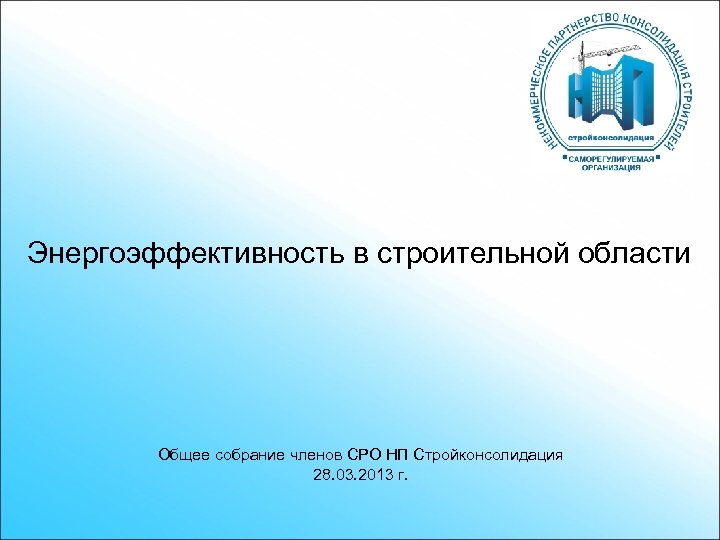 НЕКОММЕРЧЕСКОЕ ПАРТНЕРСТВО КОНСОЛИДАЦИЯ СТРОИТЕЛЕЙ

НП

стройконсолидация

САМОРЕГУЛИРУЕМАЯ ОРГАНИЗАЦИЯ

Энергоэффективность в строительной области

Общее собрание членов СРО НП Стройконсолидация
28.03.2013 г.